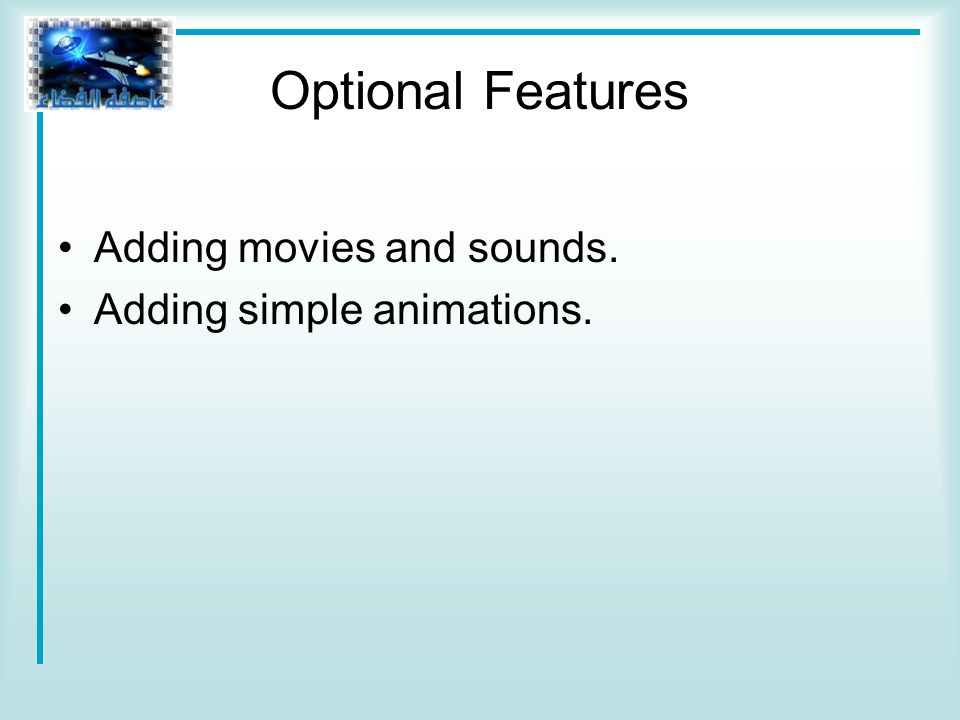 عاصفة الفضاء

Optional Features

• Adding movies and sounds.
• Adding simple animations.